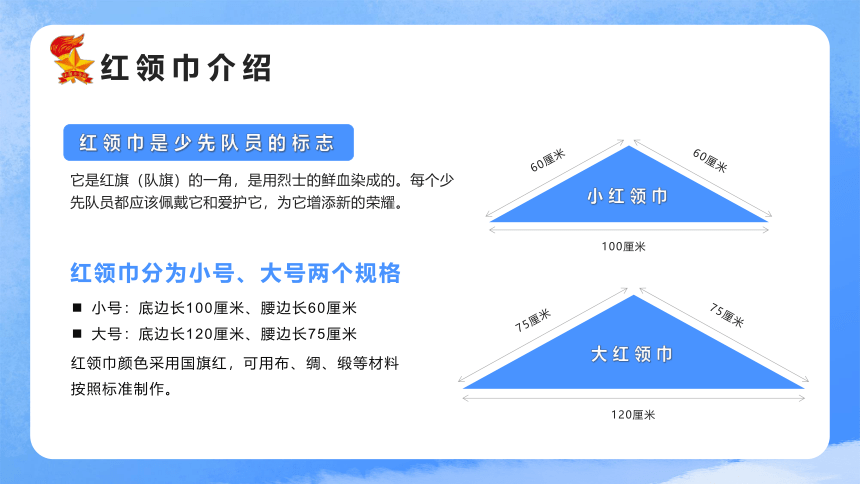 红领巾介绍

红领巾是少先队员的标志

它是红旗（队旗）的一角，是用烈士的鲜血染成的。每个少先队员都应该佩戴它和爱护它，为它增添新的荣耀。

红领巾分为小号、大号两个规格

■ 小号：底边长100厘米、腰边长60厘米
■ 大号：底边长120厘米、腰边长75厘米

红领巾颜色采用国旗红，可用布、绸、缎等材料按照标准制作。

60厘米
60厘米
小红领巾
100厘米

75厘米
75厘米
大红领巾
120厘米